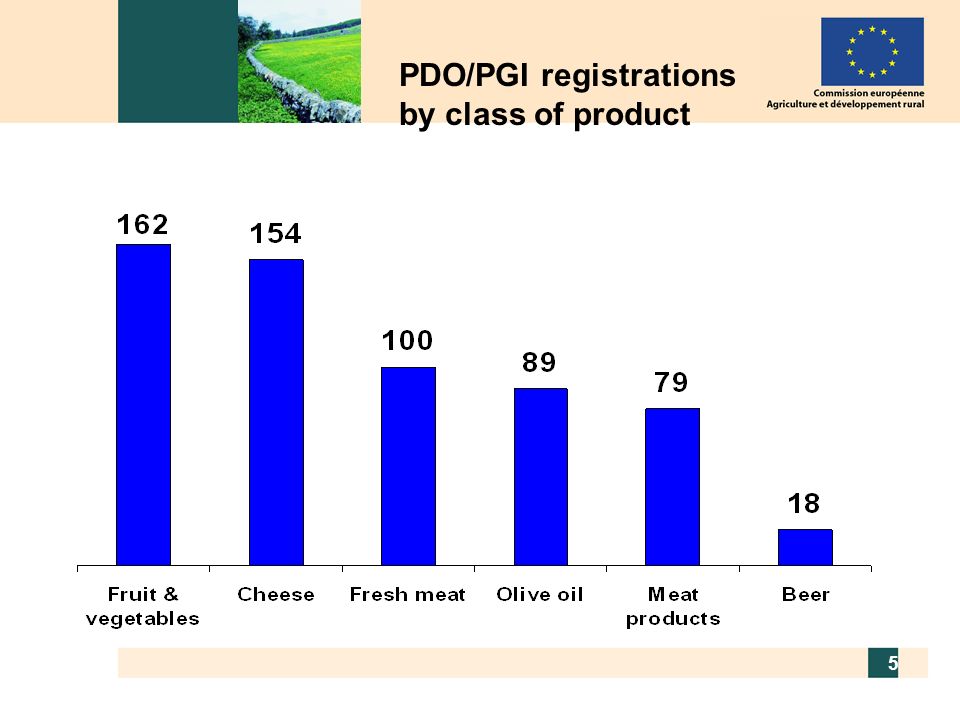 PDO/PGI registrations by class of product

Commission européenne
Agriculture et développement rural

162
154
100
89
79
18

Fruit & vegetables
Cheese
Fresh meat
Olive oil
Meat products
Beer

5